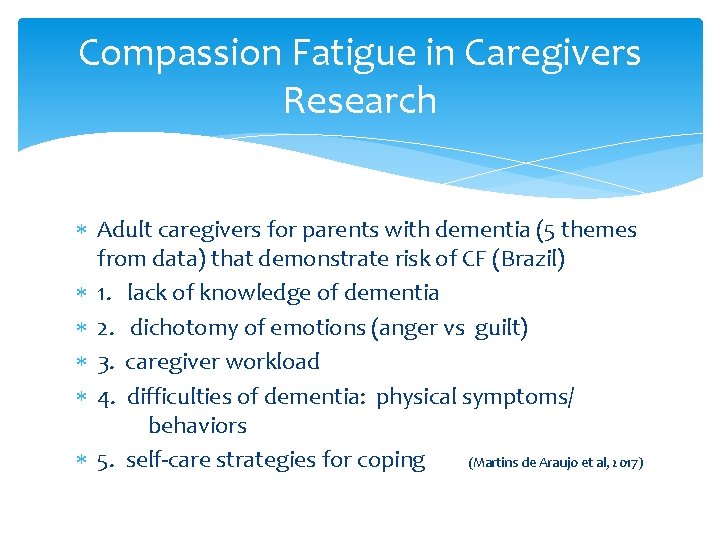 Compassion Fatigue in Caregivers Research

* Adult caregivers for parents with dementia (5 themes from data) that demonstrate risk of CF (Brazil)
* 1. lack of knowledge of dementia
* 2. dichotomy of emotions (anger vs guilt)
* 3. caregiver workload
* 4. difficulties of dementia: physical symptoms/ behaviors
* 5. self-care strategies for coping (Martins de Araujo et al, 2017)